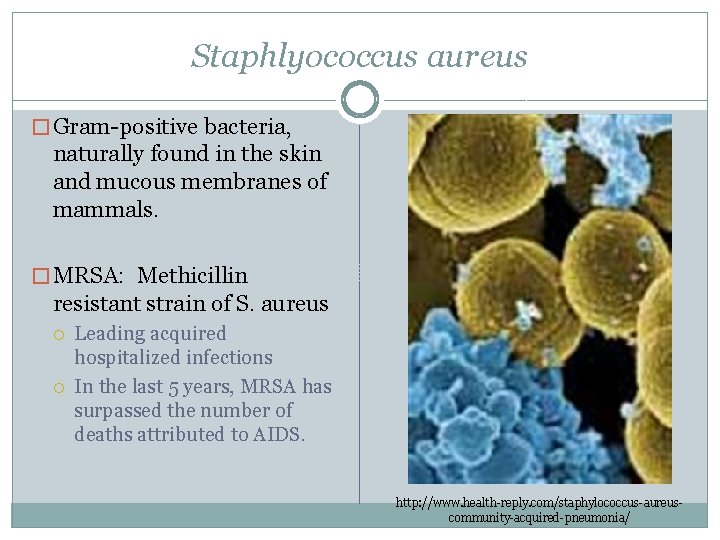 Staphlyococcus aureus

Gram-positive bacteria, naturally found in the skin and mucous membranes of mammals.

MRSA: Methicillin resistant strain of S. aureus

Leading acquired hospitalized infections

In the last 5 years, MRSA has surpassed the number of deaths attributed to AIDS.

http://www.health-reply.com/staphylococcus-aureus-community-acquired-pneumonia/